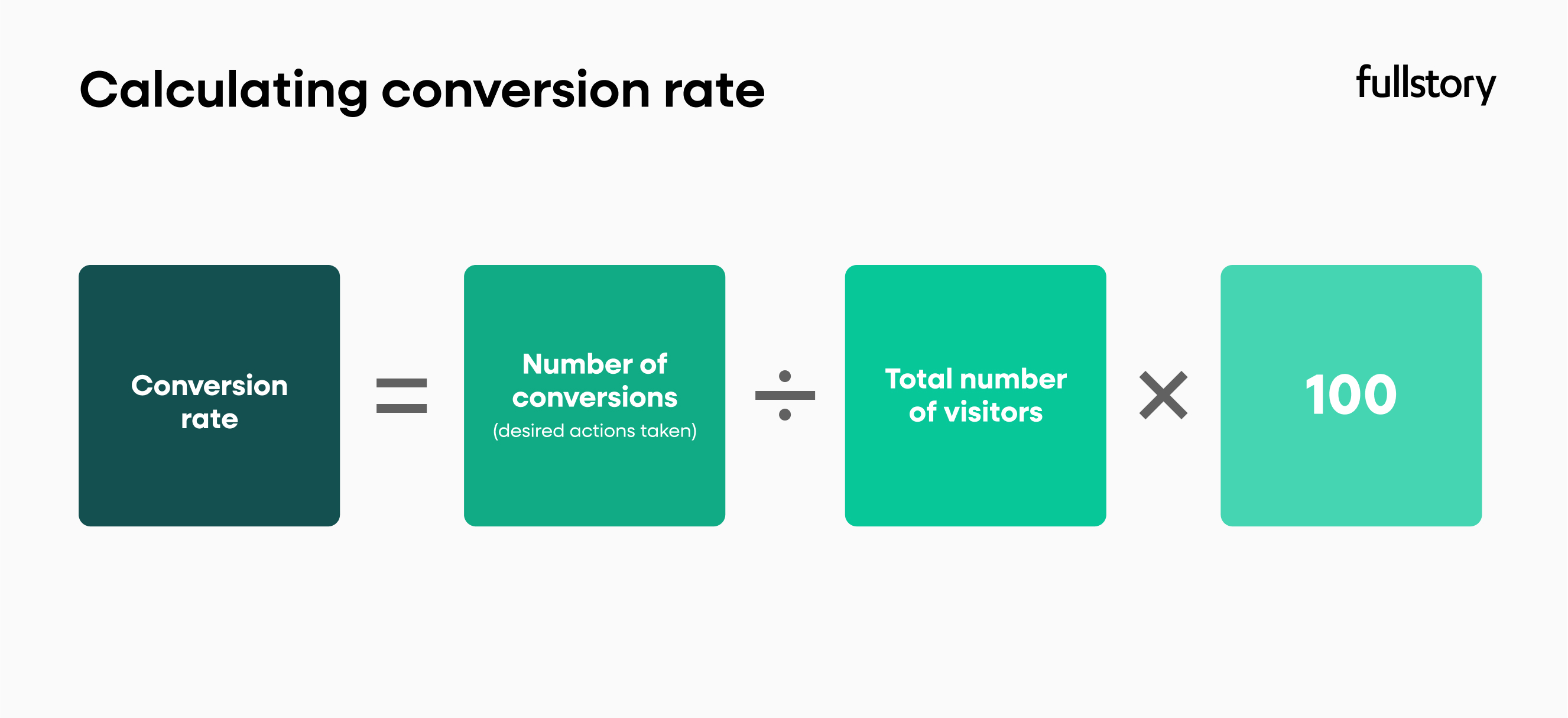 Calculating conversion rate

fullstory

Conversion rate

=

Number of conversions
(desired actions taken)

÷

Total number of visitors

×

100